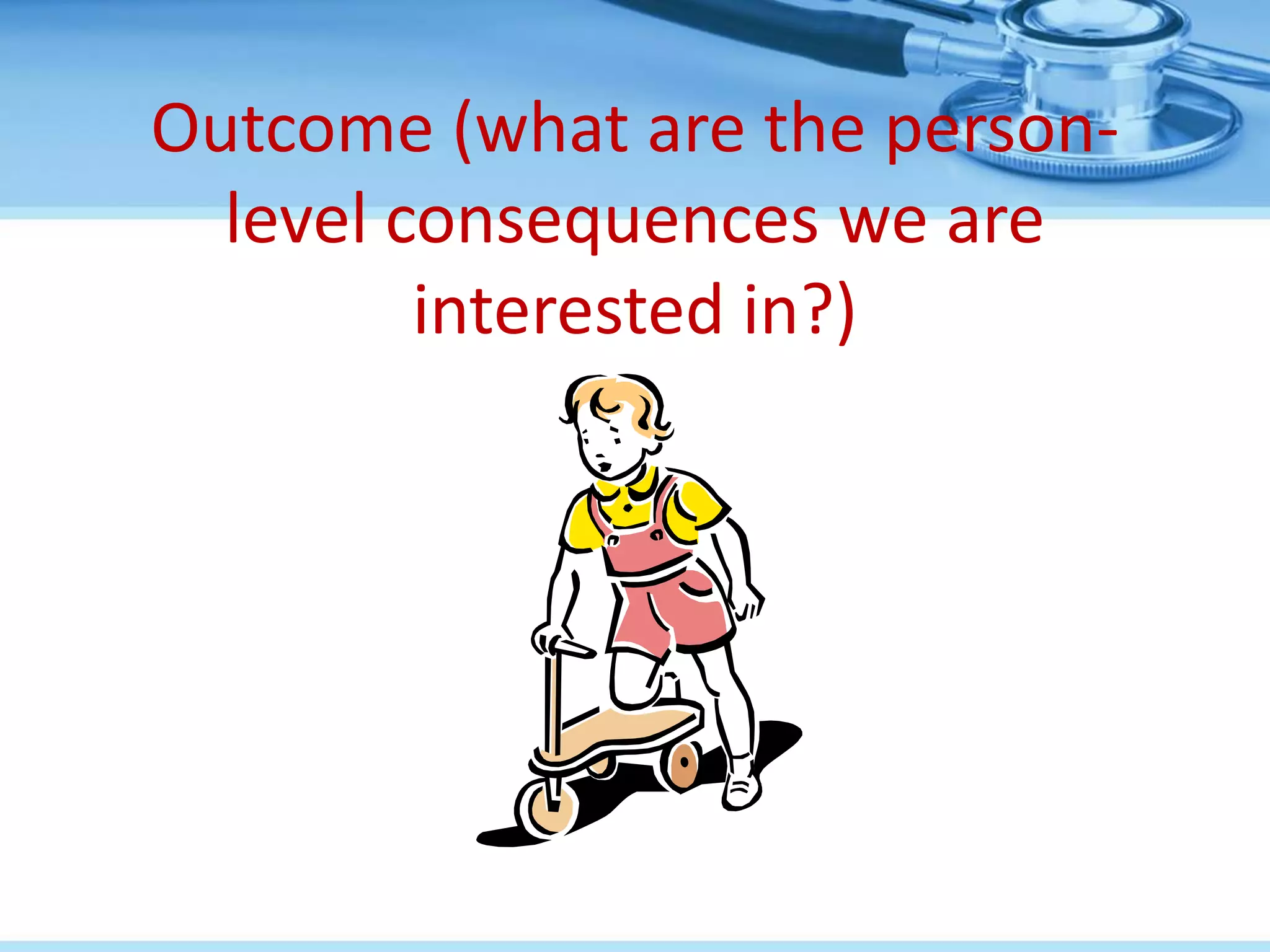 Outcome (what are the person-level consequences we are interested in?)